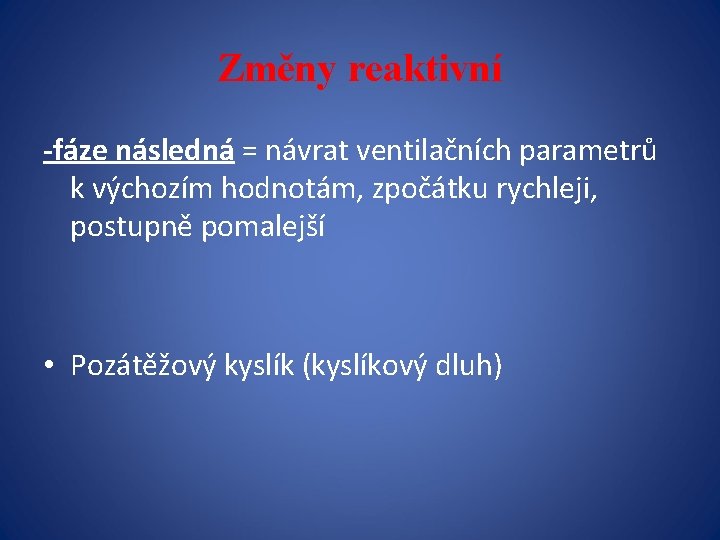 Změny reaktivní

-fáze následná = návrat ventilačních parametrů k výchozím hodnotám, zpočátku rychleji, postupně pomalejší

• Pozátěžový kyslík (kyslíkový dluh)